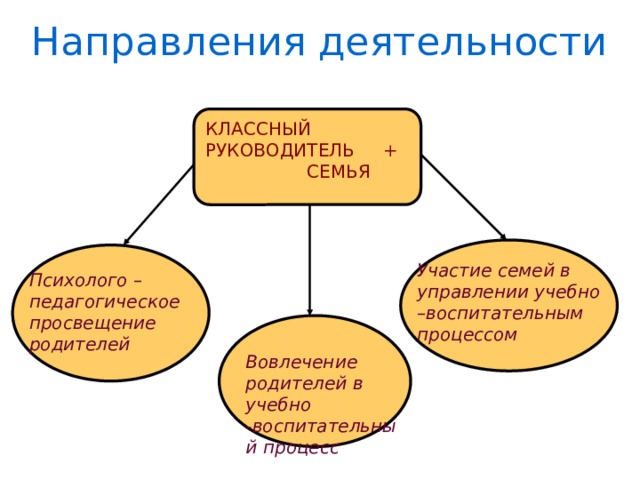 Направления деятельности

КЛАССНЫЙ РУКОВОДИТЕЛЬ + СЕМЬЯ

Психолого – педагогическое просвещение родителей

Вовлечение родителей в учебно -воспитательный процесс

Участие семей в управлении учебно –воспитательным процессом